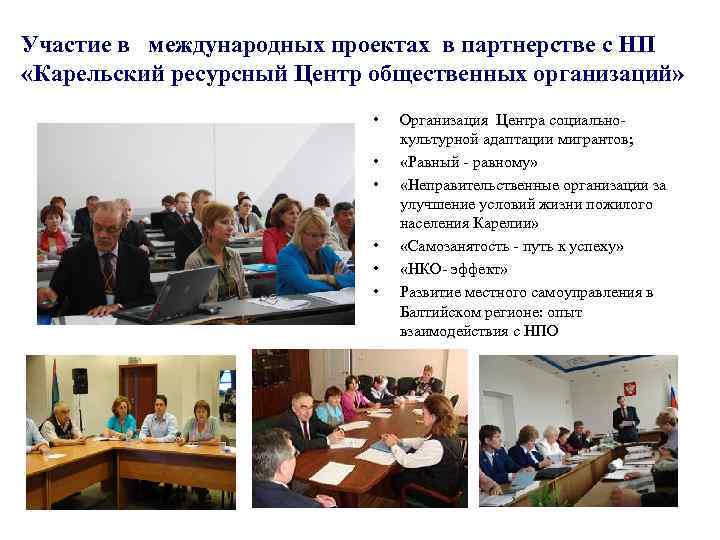 Участие в международных проектах в партнерстве с НП «Карельский ресурсный Центр общественных организаций»

• Организация Центра социально-культурной адаптации мигрантов;
• «Равный - равному»
• «Неправительственные организации за улучшение условий жизни пожилого населения Карелии»
• «Самозанятость - путь к успеху»
• «НКО- эффект»
• Развитие местного самоуправления в Балтийском регионе: опыт взаимодействия с НПО